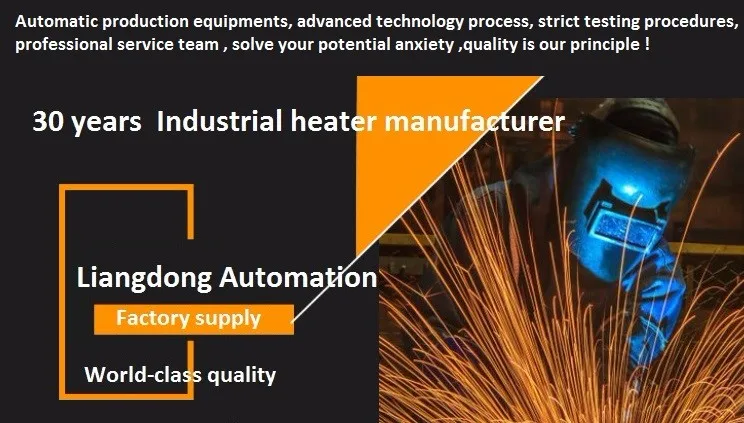 Automatic production equipments, advanced technology process, strict testing procedures, professional service team , solve your potential anxiety ,quality is our principle !

30 years Industrial heater manufacturer

Liangdong Automation

Factory supply

World-class quality